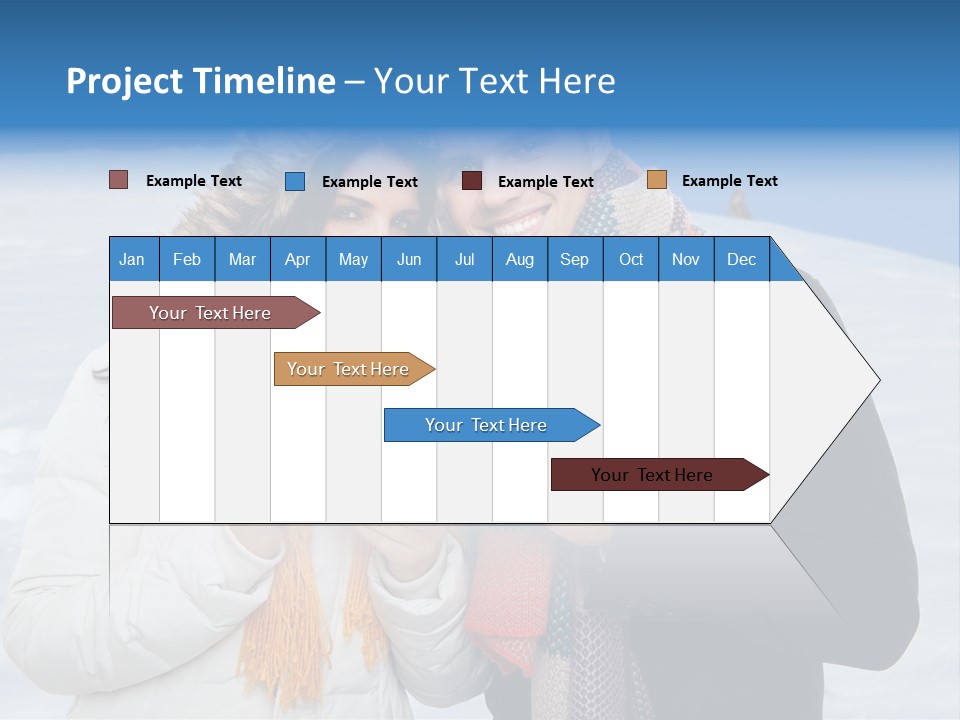 Project Timeline – Your Text Here

Example Text Example Text Example Text Example Text

| Jan | Feb | Mar | Apr | May | Jun | Jul | Aug | Sep | Oct | Nov | Dec |
|---|---|---|---|---|---|---|---|---|---|---|---|

Your Text Here

Your Text Here

Your Text Here

Your Text Here